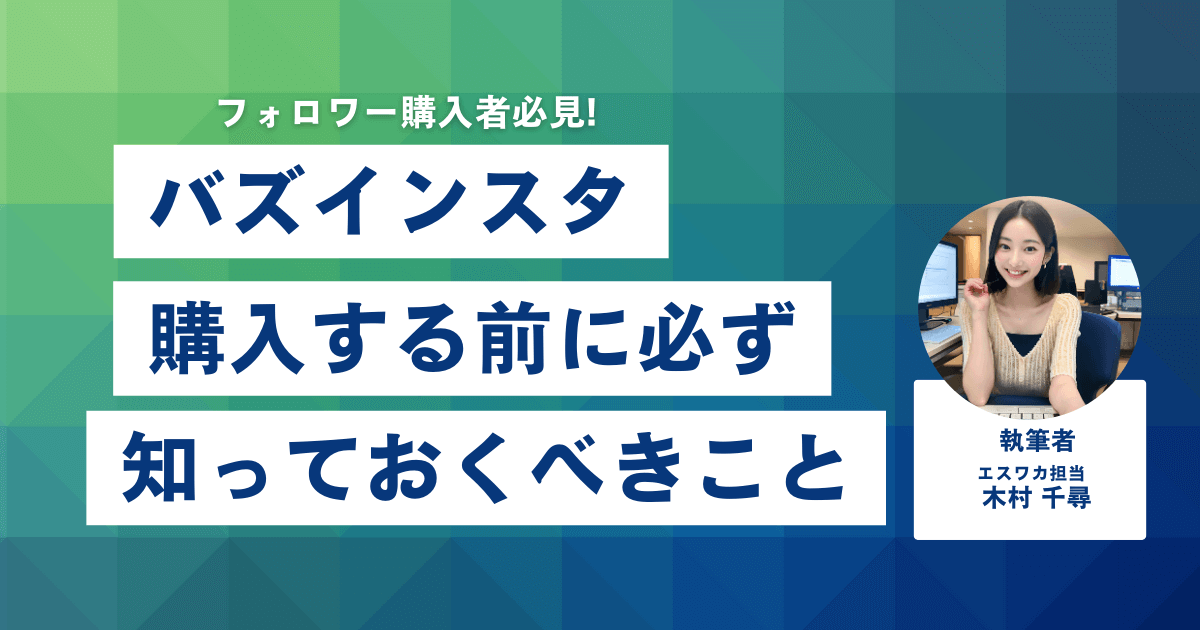 フォロワー購入者必見!

バズインスタ
購入する前に必ず
知っておくべきこと

執筆者
エスワカ担当
木村 千尋